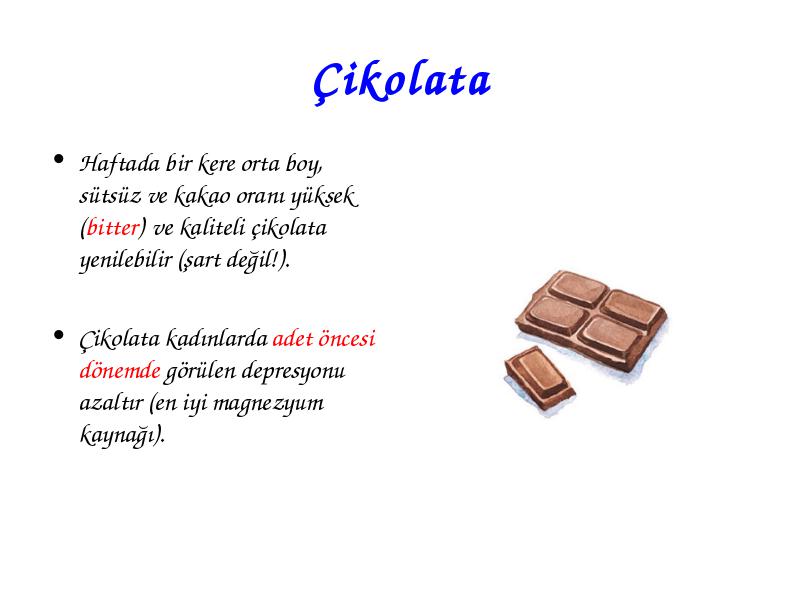 Çikolata

• Haftada bir kere orta boy, sütsüz ve kakao oranı yüksek (bitter) ve kaliteli çikolata yenilebilir (şart değil!).

• Çikolata kadınlarda adet öncesi dönemde görülen depresyonu azaltır (en iyi magnezyum kaynağı).